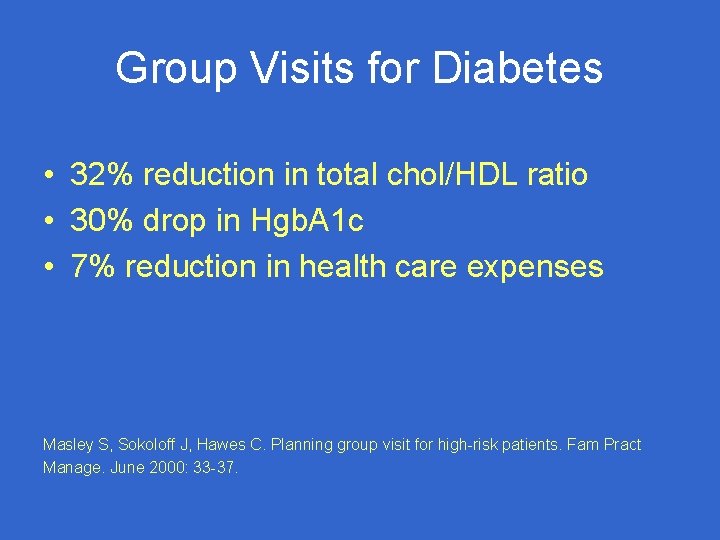 Group Visits for Diabetes

• 32% reduction in total chol/HDL ratio
• 30% drop in HgbA1c
• 7% reduction in health care expenses

Masley S, Sokoloff J, Hawes C. Planning group visit for high-risk patients. Fam Pract Manage. June 2000: 33-37.